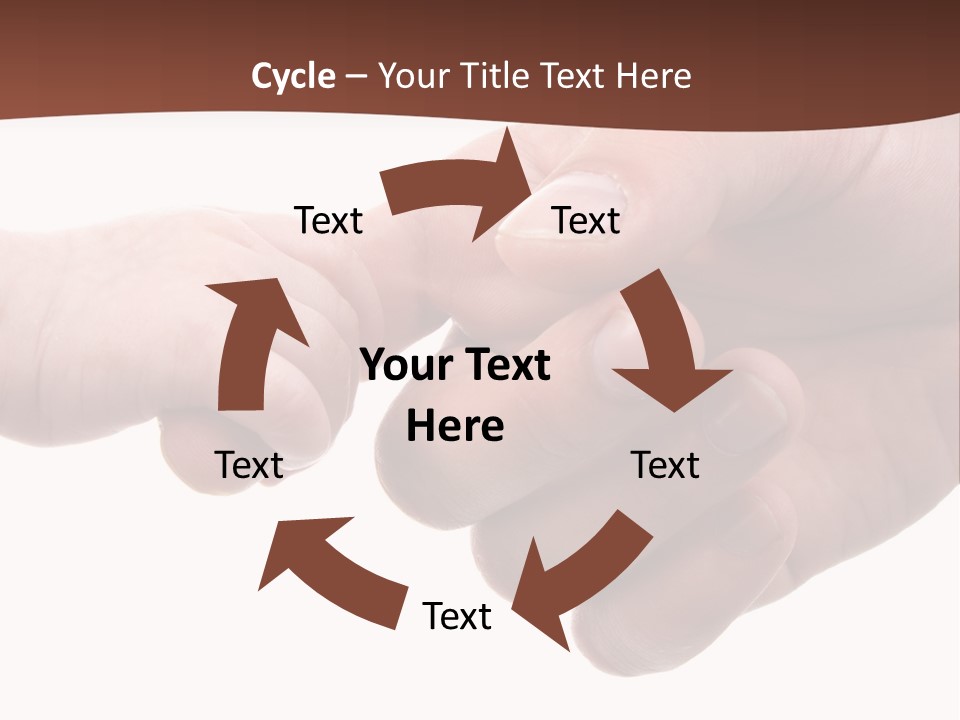 Cycle – Your Title Text Here

Text

Text

Your Text Here

Text

Text

Text